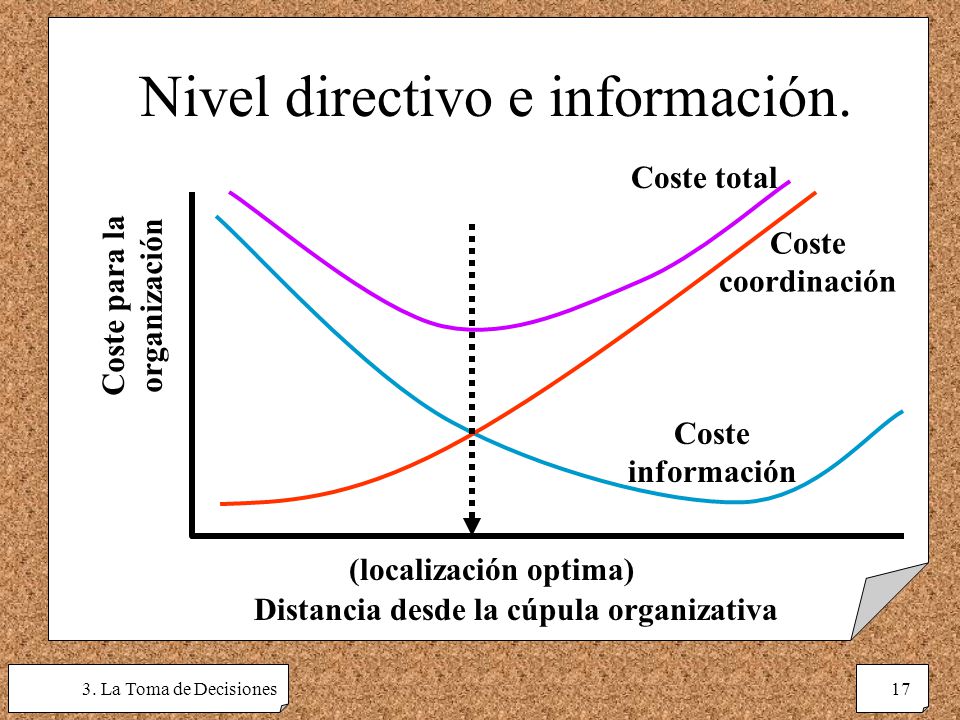 Nivel directivo e información.

Coste para la organización

Coste total

Coste coordinación

Coste información

(localización optima)
Distancia desde la cúpula organizativa

3. La Toma de Decisiones

17